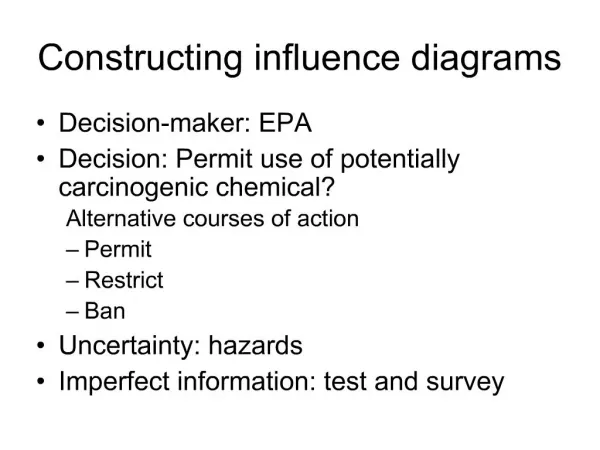 Constructing influence diagrams

• Decision-maker: EPA
• Decision: Permit use of potentially carcinogenic chemical?
Alternative courses of action
– Permit
– Restrict
– Ban
• Uncertainty: hazards
• Imperfect information: test and survey